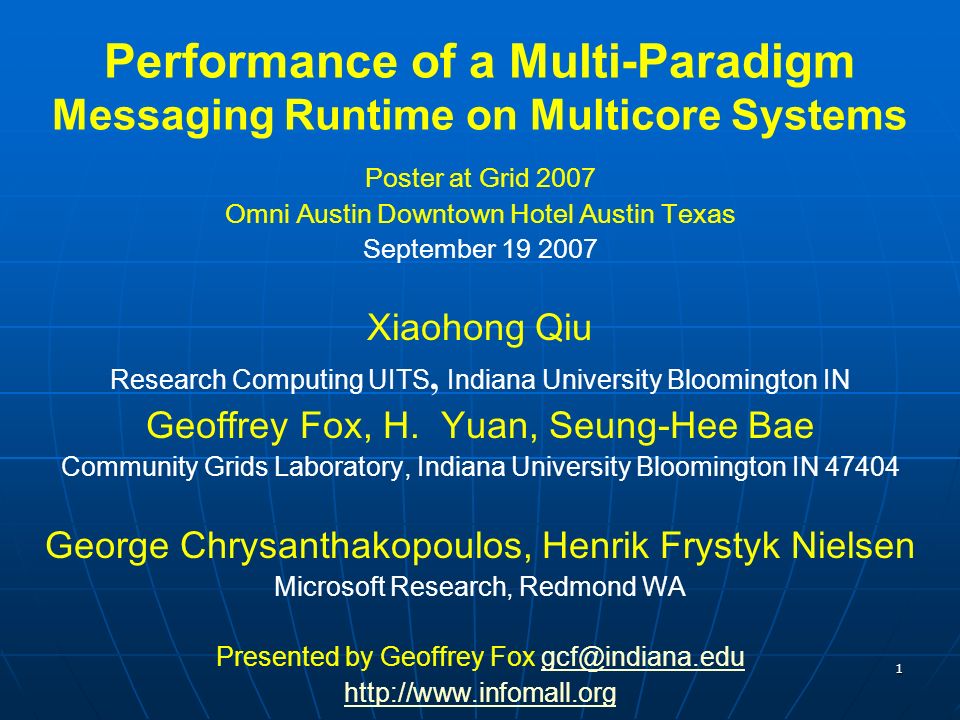 Performance of a Multi-Paradigm Messaging Runtime on Multicore Systems

Poster at Grid 2007
Omni Austin Downtown Hotel Austin Texas
September 19 2007

Xiaohong Qiu
Research Computing UITS, Indiana University Bloomington IN
Geoffrey Fox, H. Yuan, Seung-Hee Bae
Community Grids Laboratory, Indiana University Bloomington IN 47404

George Chrysanthakopoulos, Henrik Frystyk Nielsen
Microsoft Research, Redmond WA

Presented by Geoffrey Fox gcf@indiana.edu
http://www.infomall.org

1